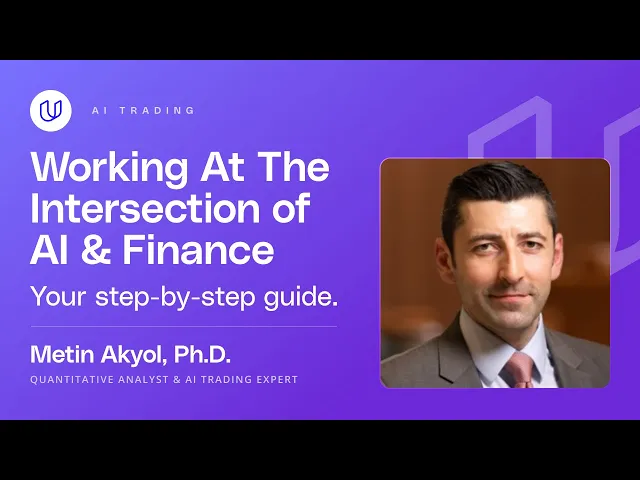 AI TRADING

Working At The Intersection of AI & Finance

Your step-by-step guide.

Metin Akyol, Ph.D.

QUANTITATIVE ANALYST & AI TRADING EXPERT